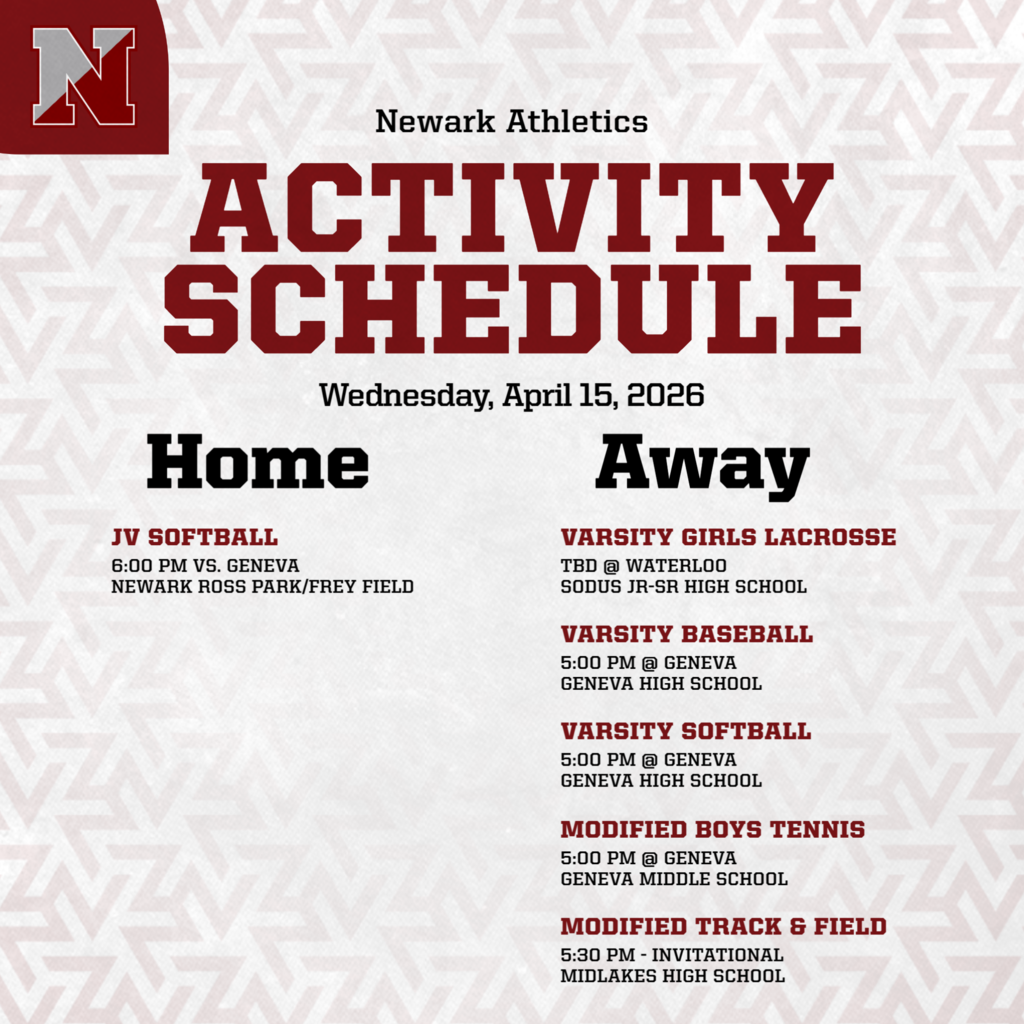 N

Newark Athletics

ACTIVITY SCHEDULE

Wednesday, April 15, 2026

Home

JV SOFTBALL
6:00 PM VS. GENEVA
NEWARK ROSS PARK/FREY FIELD

Away

VARSITY GIRLS LACROSSE
TBD @ WATERLOO
SODUS JR-SR HIGH SCHOOL

VARSITY BASEBALL
5:00 PM @ GENEVA
GENEVA HIGH SCHOOL

VARSITY SOFTBALL
5:00 PM @ GENEVA
GENEVA HIGH SCHOOL

MODIFIED BOYS TENNIS
5:00 PM @ GENEVA
GENEVA MIDDLE SCHOOL

MODIFIED TRACK & FIELD
5:30 PM - INVITATIONAL
MIDLAKES HIGH SCHOOL